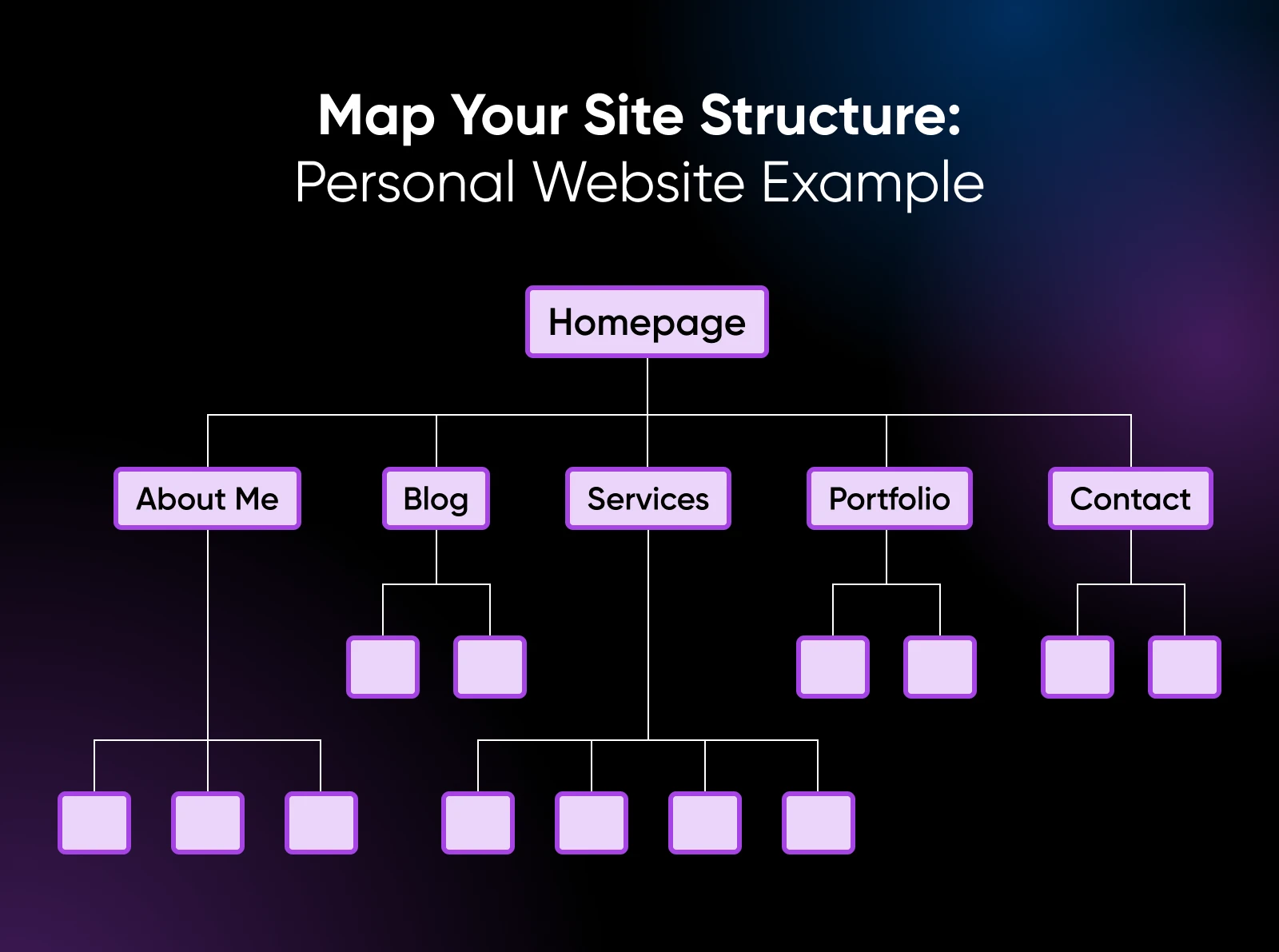 Map Your Site Structure:
Personal Website Example

Homepage

About Me

Blog

Services

Portfolio

Contact